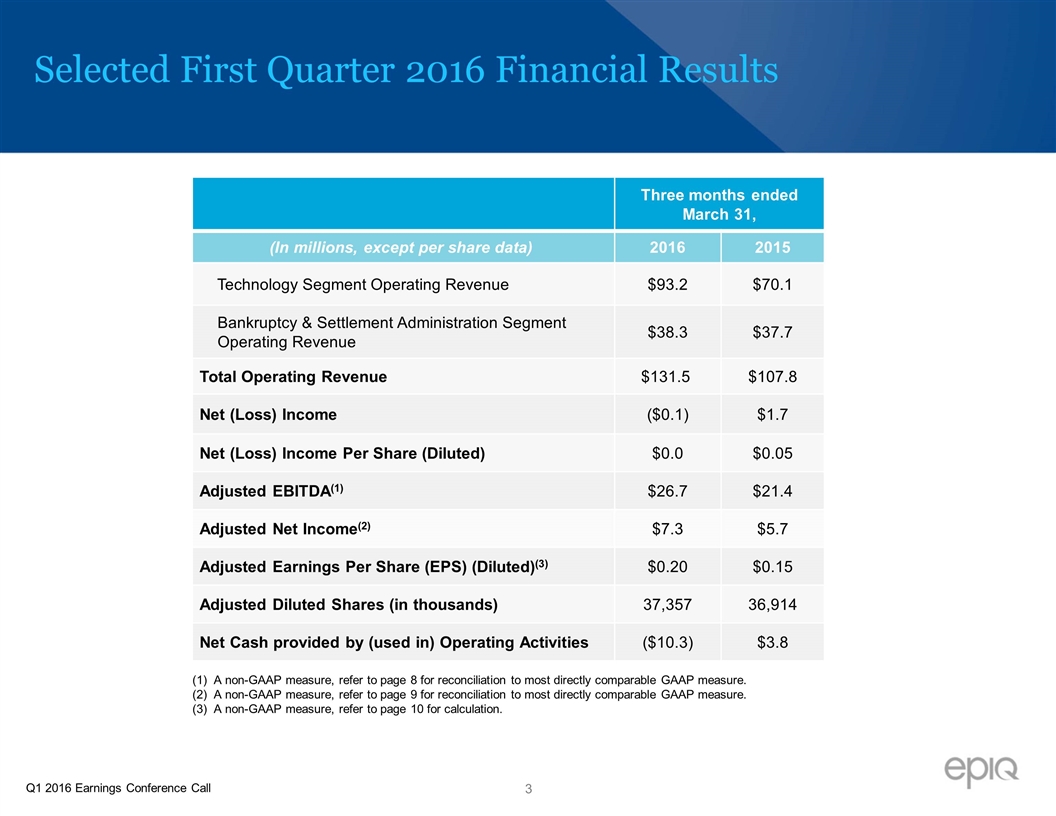 Selected First Quarter 2016 Financial Results

| | Three months ended March 31, | |
|---|---|---|
| (In millions, except per share data) | 2016 | 2015 |
| Technology Segment Operating Revenue | \$93.2 | \$70.1 |
| Bankruptcy & Settlement Administration Segment Operating Revenue | \$38.3 | \$37.7 |
| Total Operating Revenue | \$131.5 | \$107.8 |
| Net (Loss) Income | (\$0.1) | \$1.7 |
| Net (Loss) Income Per Share (Diluted) | \$0.0 | \$0.05 |
| Adjusted EBITDA$^{(1)}$ | \$26.7 | \$21.4 |
| Adjusted Net Income$^{(2)}$ | \$7.3 | \$5.7 |
| Adjusted Earnings Per Share (EPS) (Diluted)$^{(3)}$ | \$0.20 | \$0.15 |
| Adjusted Diluted Shares (in thousands) | 37,357 | 36,914 |
| Net Cash provided by (used in) Operating Activities | (\$10.3) | \$3.8 |

(1) A non-GAAP measure, refer to page 8 for reconciliation to most directly comparable GAAP measure.
(2) A non-GAAP measure, refer to page 9 for reconciliation to most directly comparable GAAP measure.
(3) A non-GAAP measure, refer to page 10 for calculation.

Q1 2016 Earnings Conference Call

3

epiq